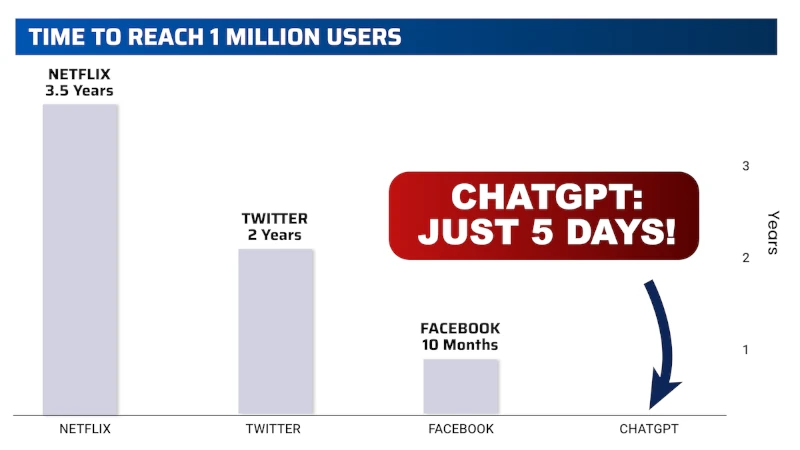 TIME TO REACH 1 MILLION USERS

NETFLIX
3.5 Years

TWITTER
2 Years

FACEBOOK
10 Months

CHATGPT:
JUST 5 DAYS!

3
2
1
Years

NETFLIX
TWITTER
FACEBOOK
CHATGPT